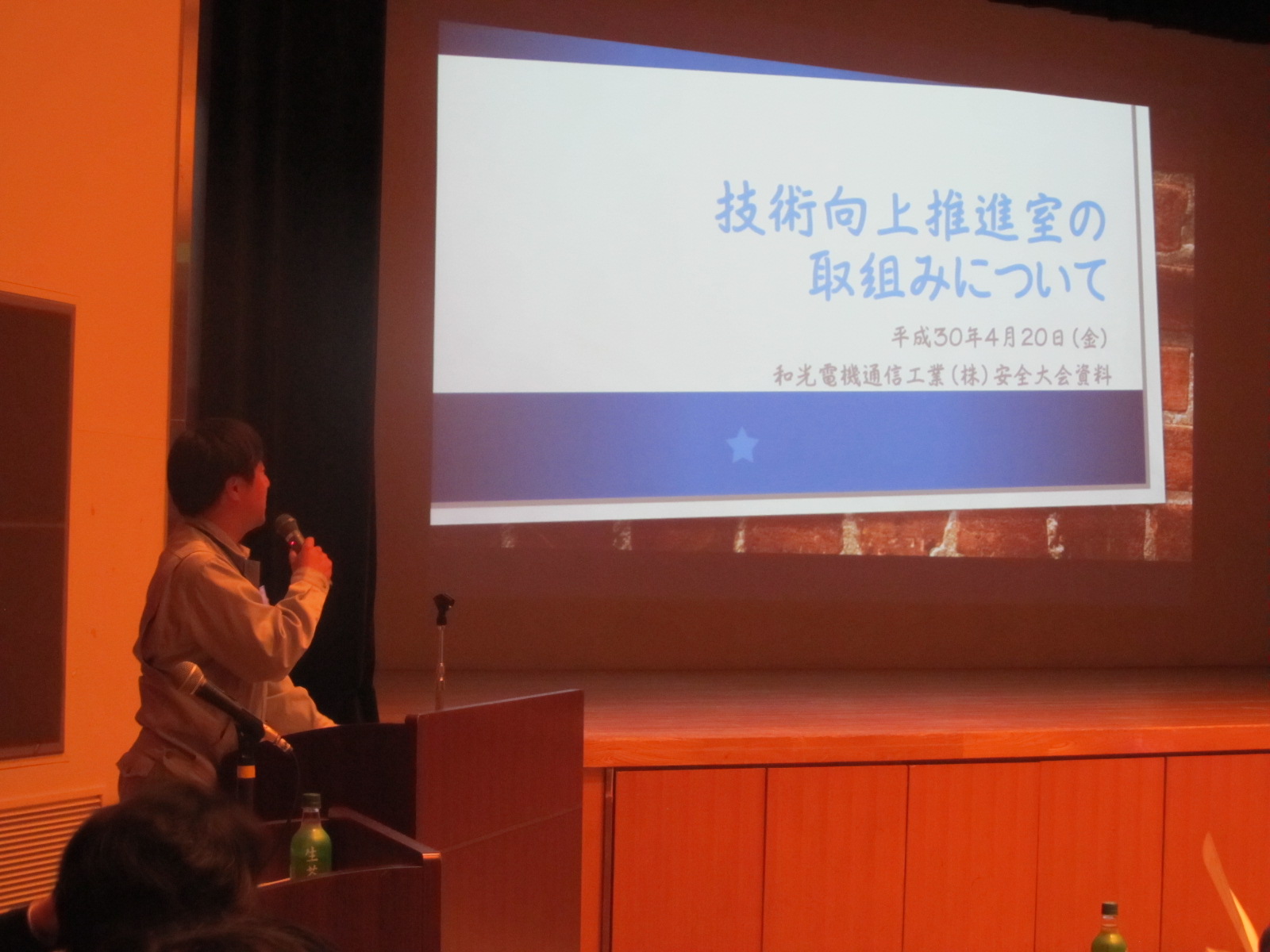 技術向上推進室の
取組みについて

平成30年4月20日(金)
和光電機通信工業(株)安全大会資料

生茶